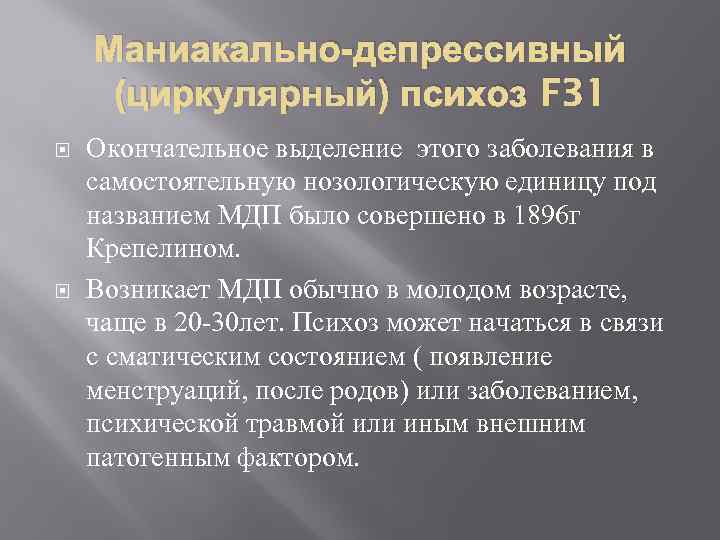 Маниакально-депрессивный (циркулярный) психоз F31

Окончательное выделение этого заболевания в самостоятельную нозологическую единицу под названием МДП было совершено в 1896г Крепелином.

Возникает МДП обычно в молодом возрасте, чаще в 20-30лет. Психоз может начаться в связи с сматическим состоянием ( появление менструаций, после родов) или заболеванием, психической травмой или иным внешним патогенным фактором.